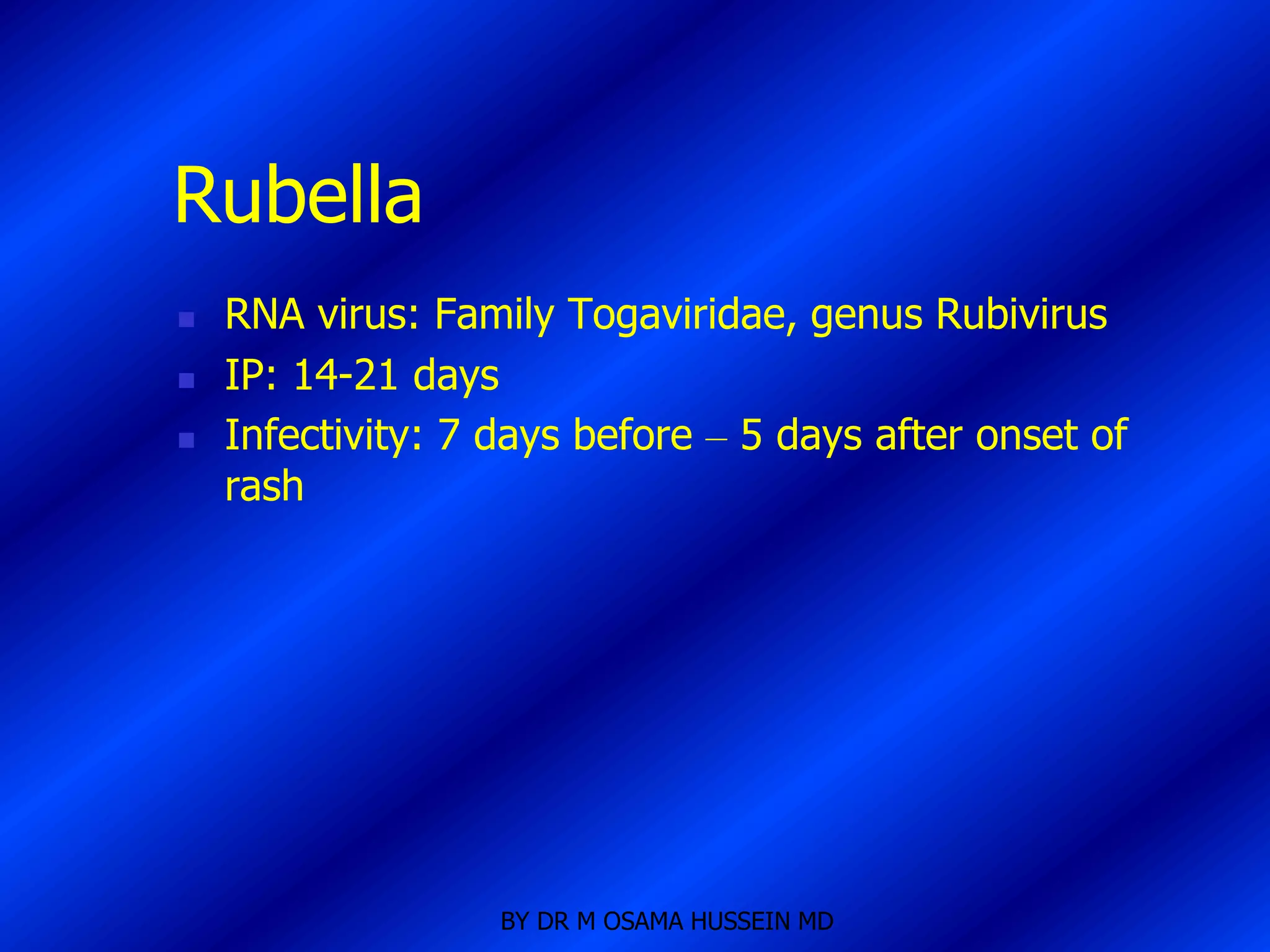 Rubella

- RNA virus: Family Togaviridae, genus Rubivirus
- IP: 14-21 days
- Infectivity: 7 days before – 5 days after onset of rash

BY DR M OSAMA HUSSEIN MD